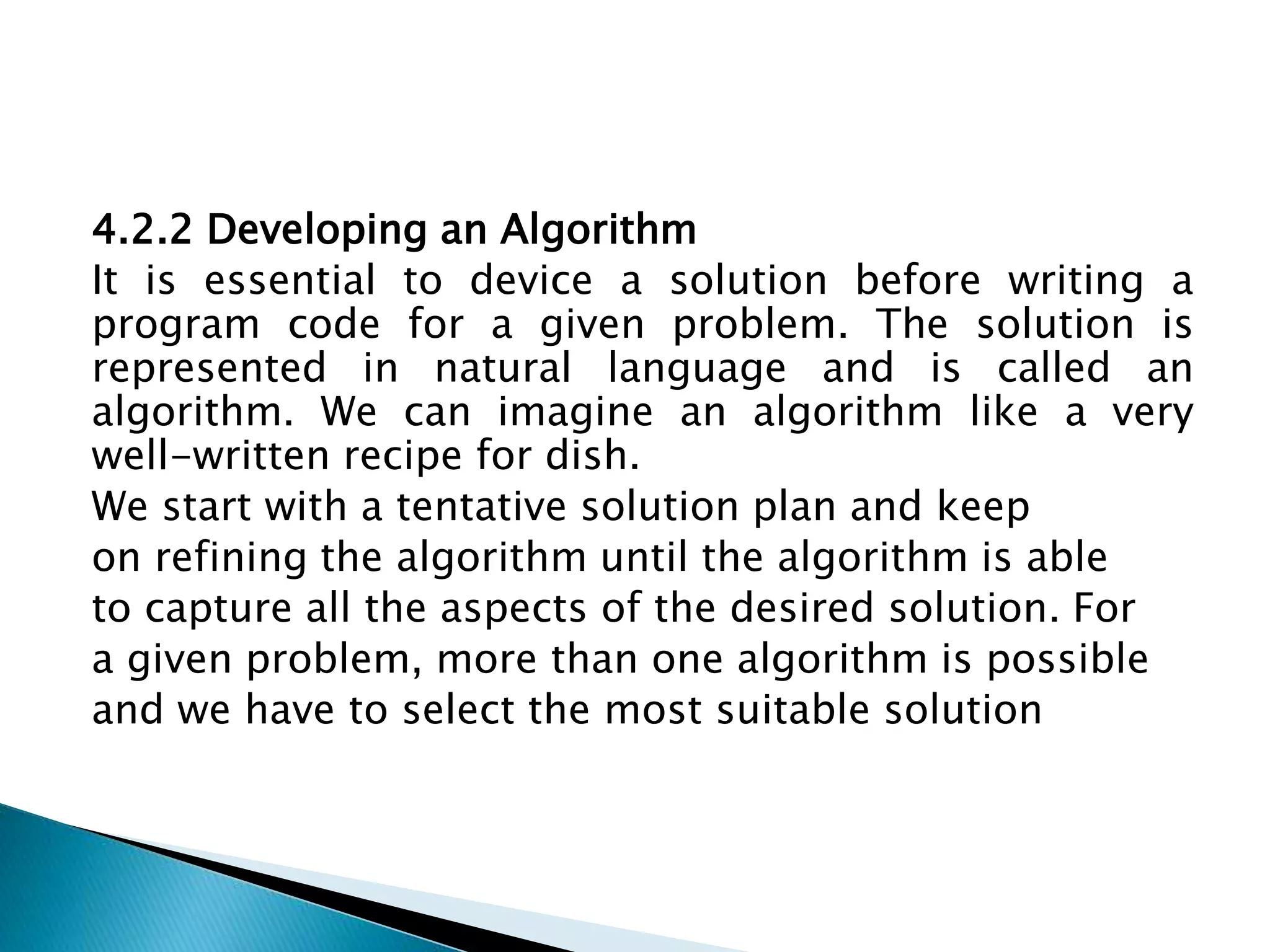 4.2.2 Developing an Algorithm

It is essential to device a solution before writing a program code for a given problem. The solution is represented in natural language and is called an algorithm. We can imagine an algorithm like a very well-written recipe for dish.

We start with a tentative solution plan and keep on refining the algorithm until the algorithm is able to capture all the aspects of the desired solution. For a given problem, more than one algorithm is possible and we have to select the most suitable solution